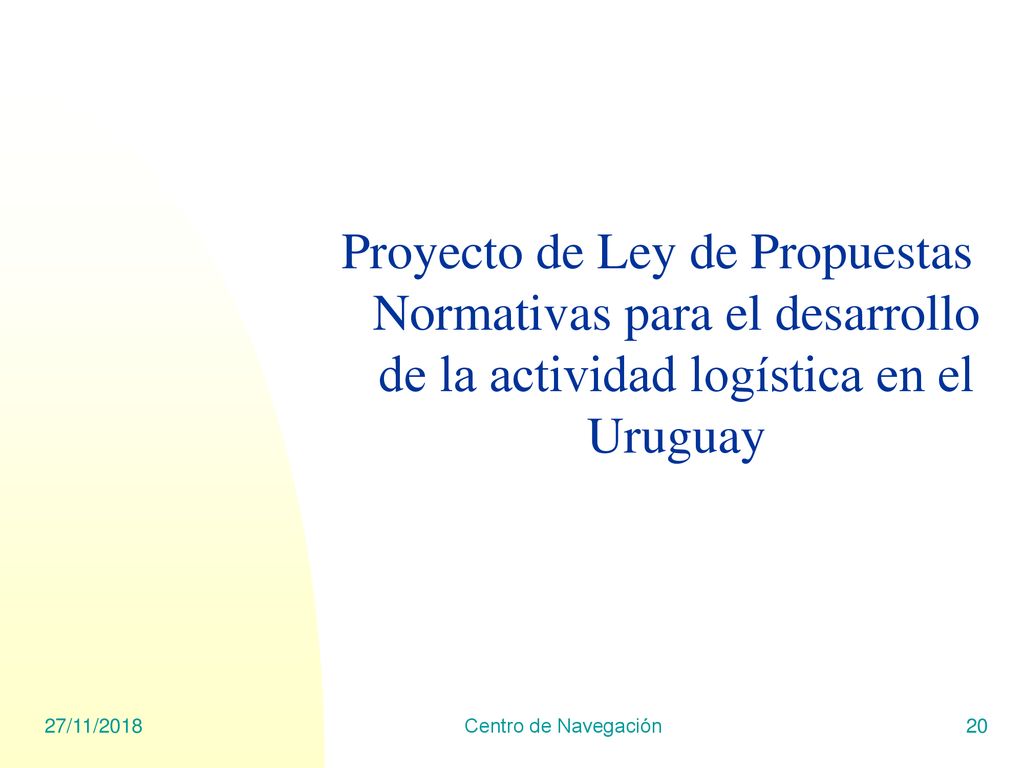 Proyecto de Ley de Propuestas Normativas para el desarrollo de la actividad logística en el Uruguay

27/11/2018

Centro de Navegación

20